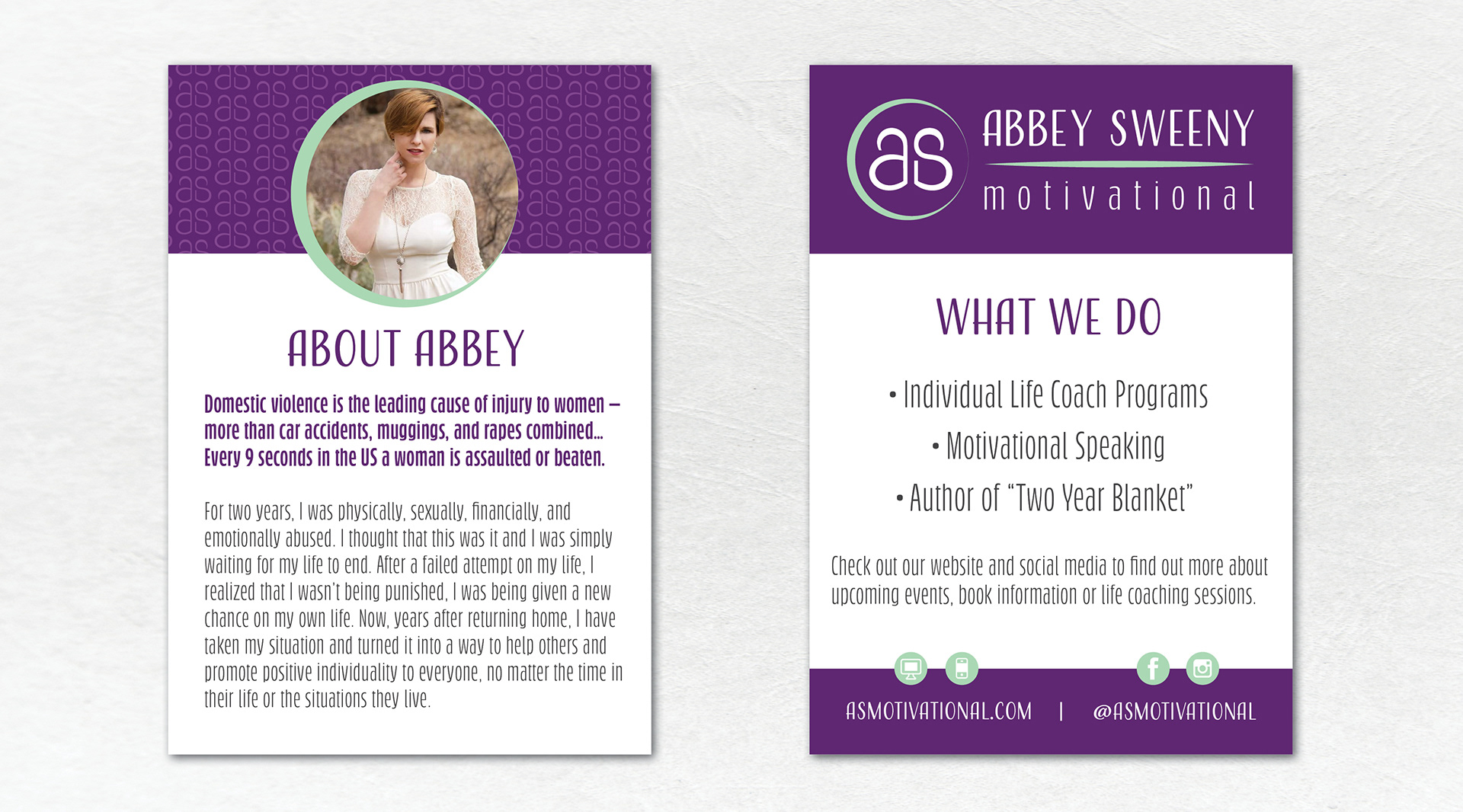 ABOUT ABBEY

Domestic violence is the leading cause of injury to women – more than car accidents, muggings, and rapes combined... Every 9 seconds in the US a woman is assaulted or beaten.

For two years, I was physically, sexually, financially, and emotionally abused. I thought that this was it and I was simply waiting for my life to end. After a failed attempt on my life, I realized that I wasn't being punished, I was being given a new chance on my own life. Now, years after returning home, I have taken my situation and turned it into a way to help others and promote positive individuality to everyone, no matter the time in their life or the situations they live.

as

ABBEY SWEENY
motivational

WHAT WE DO

• Individual Life Coach Programs
• Motivational Speaking
• Author of "Two Year Blanket"

Check out our website and social media to find out more about upcoming events, book information or life coaching sessions.

ASMOTIVATIONAL.COM | @ASMOTIVATIONAL